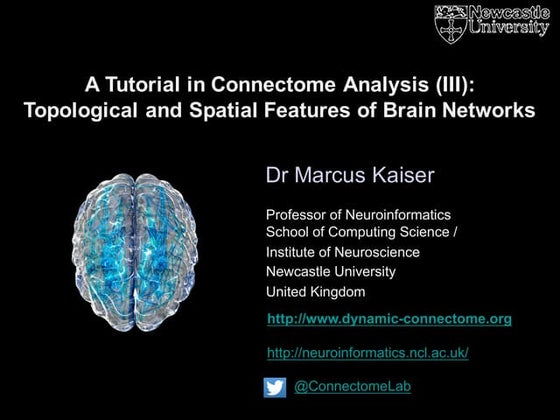 Newcastle University

A Tutorial in Connectome Analysis (III): Topological and Spatial Features of Brain Networks

Dr Marcus Kaiser

Professor of Neuroinformatics
School of Computing Science /
Institute of Neuroscience
Newcastle University
United Kingdom

http://www.dynamic-connectome.org

http://neuroinformatics.ncl.ac.uk/

@ConnectomeLab